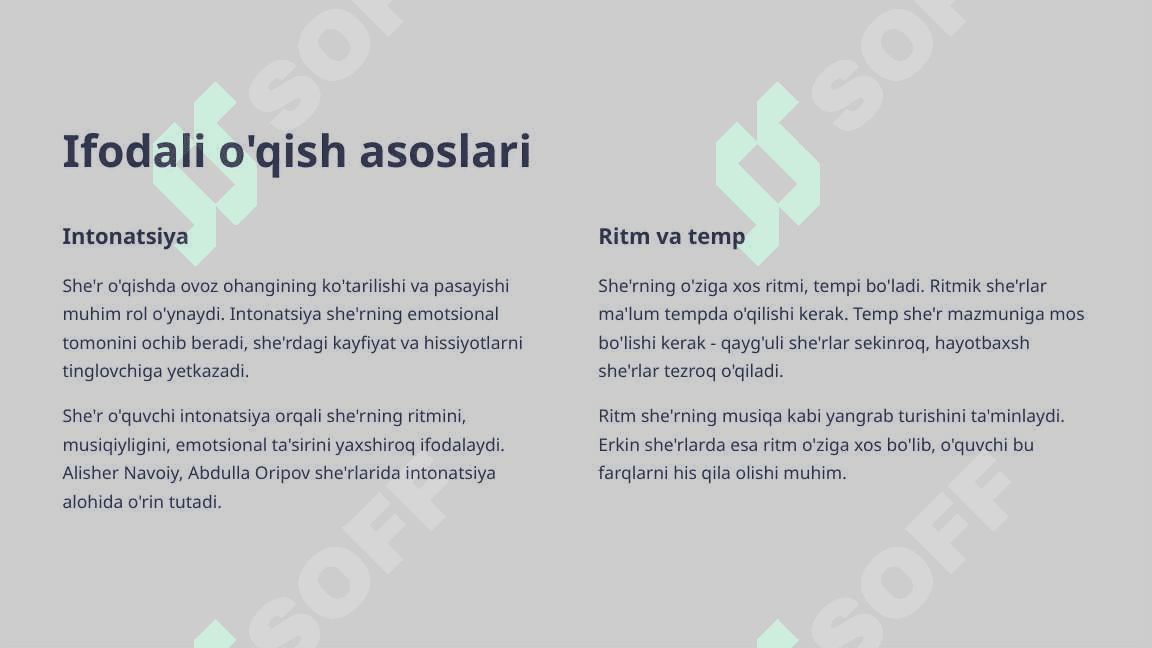 Ifodali o'qish asoslari

Intonatsiya

She'r o'qishda ovoz ohangining ko'tarilishi va pasayishi muhim rol o'ynaydi. Intonatsiya she'rning emotsional tomonini ochib beradi, she'rdagi kayfiyat va hissiyotlarni tinglovchiga yetkazadi.

She'r o'quvchi intonatsiya orqali she'rning ritmini, musiqiyligini, emotsional ta'sirini yaxshiroq ifodalaydi. Alisher Navoiy, Abdulla Oripov she'rlarida intonatsiya alohida o'rin tutadi.

Ritm va temp

She'rning o'ziga xos ritmi, tempi bo'ladi. Ritmik she'rlar ma'lum tempda o'qilishi kerak. Temp she'r mazmuniga mos bo'lishi kerak - qayg'uli she'rlar sekinroq, hayotbaxsh she'rlar tezroq o'qiladi.

Ritm she'rning musiqa kabi yangrab turishini ta'minlaydi. Erkin she'rlarda esa ritm o'ziga xos bo'lib, o'quvchi bu farqlarni his qila olishi muhim.

SOFF SOFF SOFF SOFF